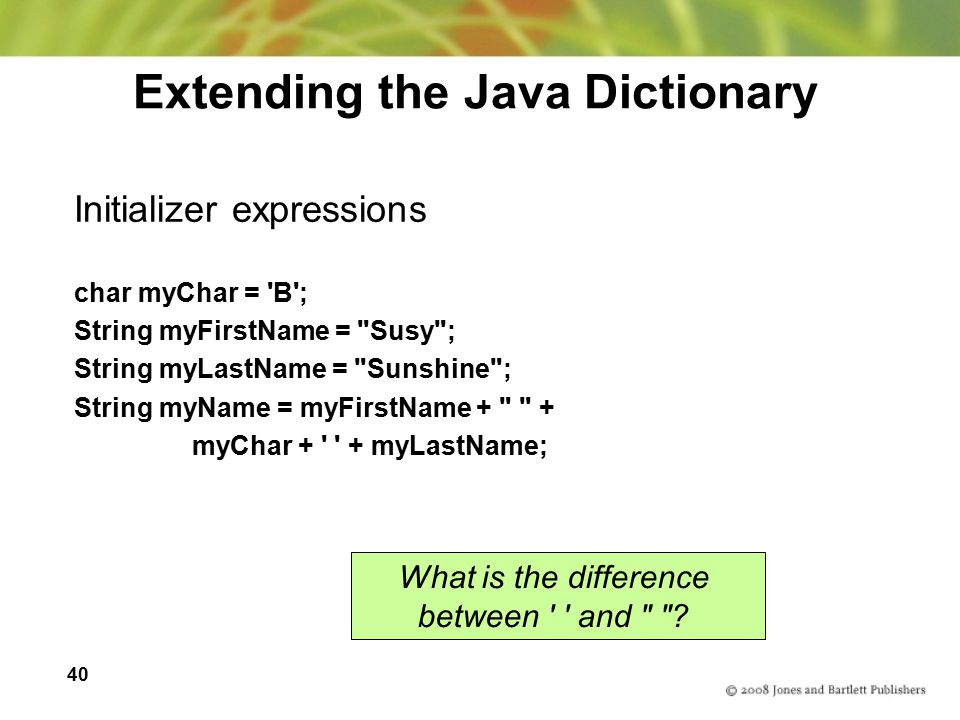 Extending the Java Dictionary

Initializer expressions

char myChar = 'B';
String myFirstName = "Susy";
String myLastName = "Sunshine";
String myName = myFirstName + " " +
myChar + ' ' + myLastName;

What is the difference between ' ' and " "?

40

© 2008 Jones and Bartlett Publishers